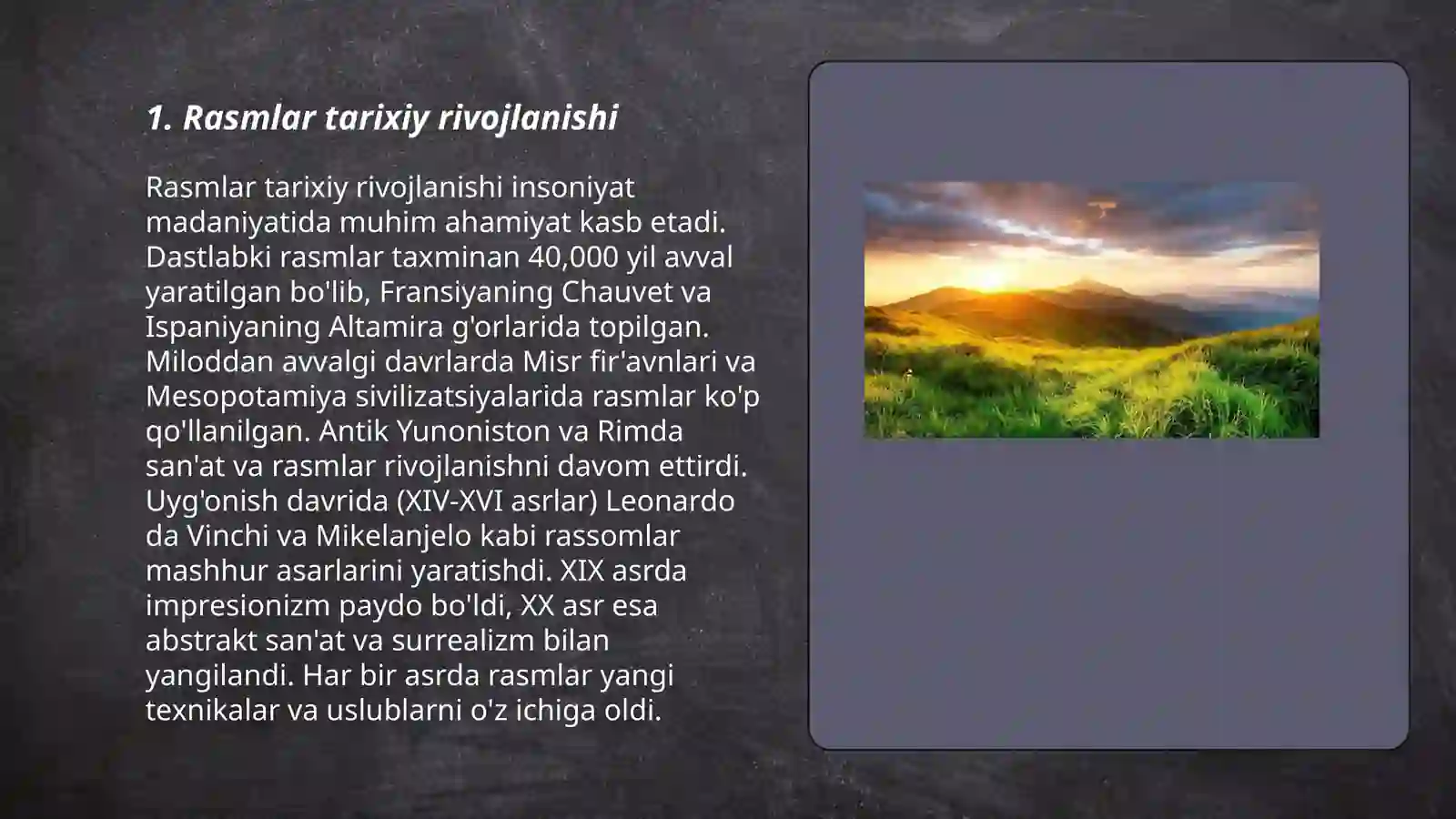 1. Rasmlar tarixiy rivojlanishi

Rasmlar tarixiy rivojlanishi insoniyat madaniyatida muhim ahamiyat kasb etadi. Dastlabki rasmlar taxminan 40,000 yil avval yaratilgan bo'lib, Fransiyaning Chauvet va Ispaniyaning Altamira g'orlarida topilgan. Miloddan avvalgi davrlarda Misr fir'avnlari va Mesopotamiya sivilizatsiyalarida rasmlar ko'p qo'llanilgan. Antik Yunoniston va Rimda san'at va rasmlar rivojlanishni davom ettirdi. Uyg'onish davrida (XIV-XVI asrlar) Leonardo da Vinchi va Mikelanjelo kabi rassomlar mashhur asarlarini yaratishdi. XIX asrda impresionizm paydo bo'ldi, XX asr esa abstrakt san'at va surrealizm bilan yangilandi. Har bir asrda rasmlar yangi texnikalar va uslublarni o'z ichiga oldi.